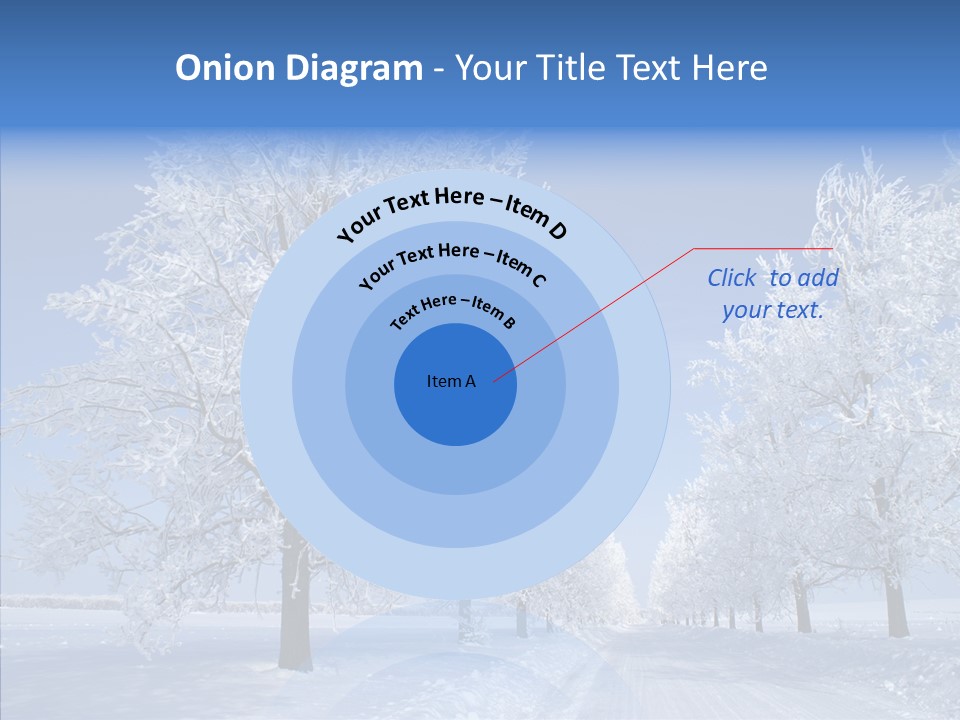 Onion Diagram - Your Title Text Here

Your Text Here – Item D

Your Text Here – Item C

Text Here – Item B

Item A

Click to add your text.